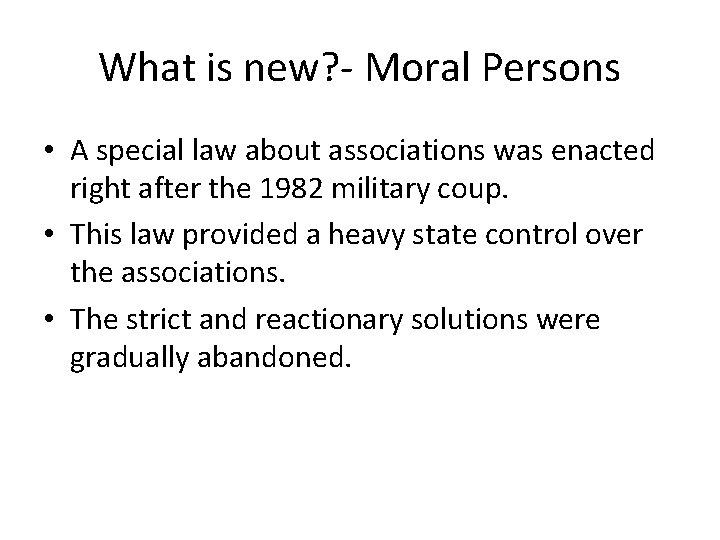 What is new?- Moral Persons

• A special law about associations was enacted right after the 1982 military coup.
• This law provided a heavy state control over the associations.
• The strict and reactionary solutions were gradually abandoned.